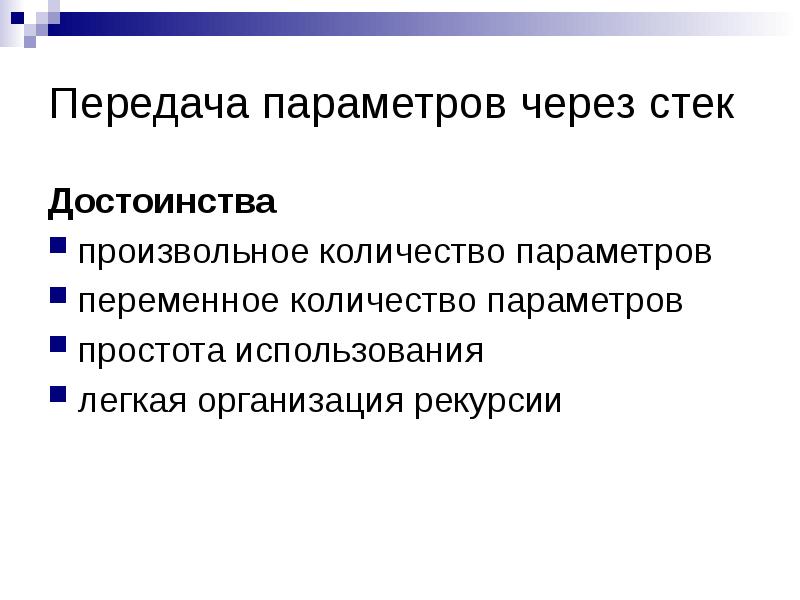 Передача параметров через стек

Достоинства

- произвольное количество параметров
- переменное количество параметров
- простота использования
- легкая организация рекурсии